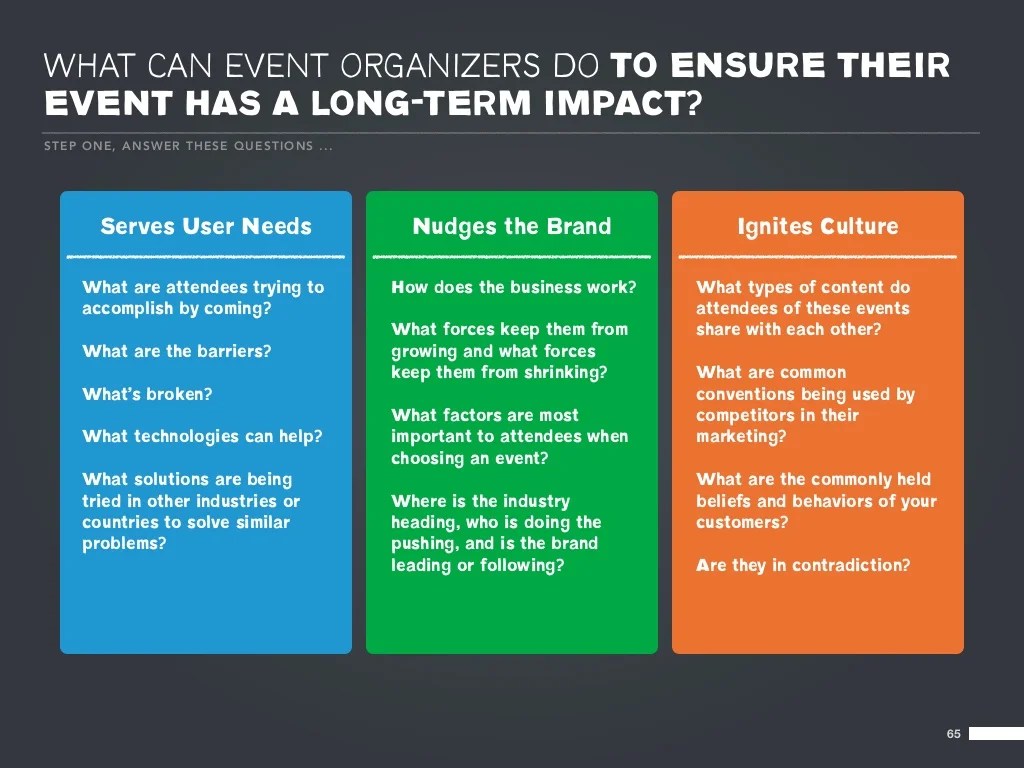 WHAT CAN EVENT ORGANIZERS DO TO ENSURE THEIR EVENT HAS A LONG-TERM IMPACT?

STEP ONE, ANSWER THESE QUESTIONS ...

Serves User Needs

What are attendees trying to accomplish by coming?

What are the barriers?

What's broken?

What technologies can help?

What solutions are being tried in other industries or countries to solve similar problems?

Nudges the Brand

How does the business work?

What forces keep them from growing and what forces keep them from shrinking?

What factors are most important to attendees when choosing an event?

Where is the industry heading, who is doing the pushing, and is the brand leading or following?

Ignites Culture

What types of content do attendees of these events share with each other?

What are common conventions being used by competitors in their marketing?

What are the commonly held beliefs and behaviors of your customers?

Are they in contradiction?

65